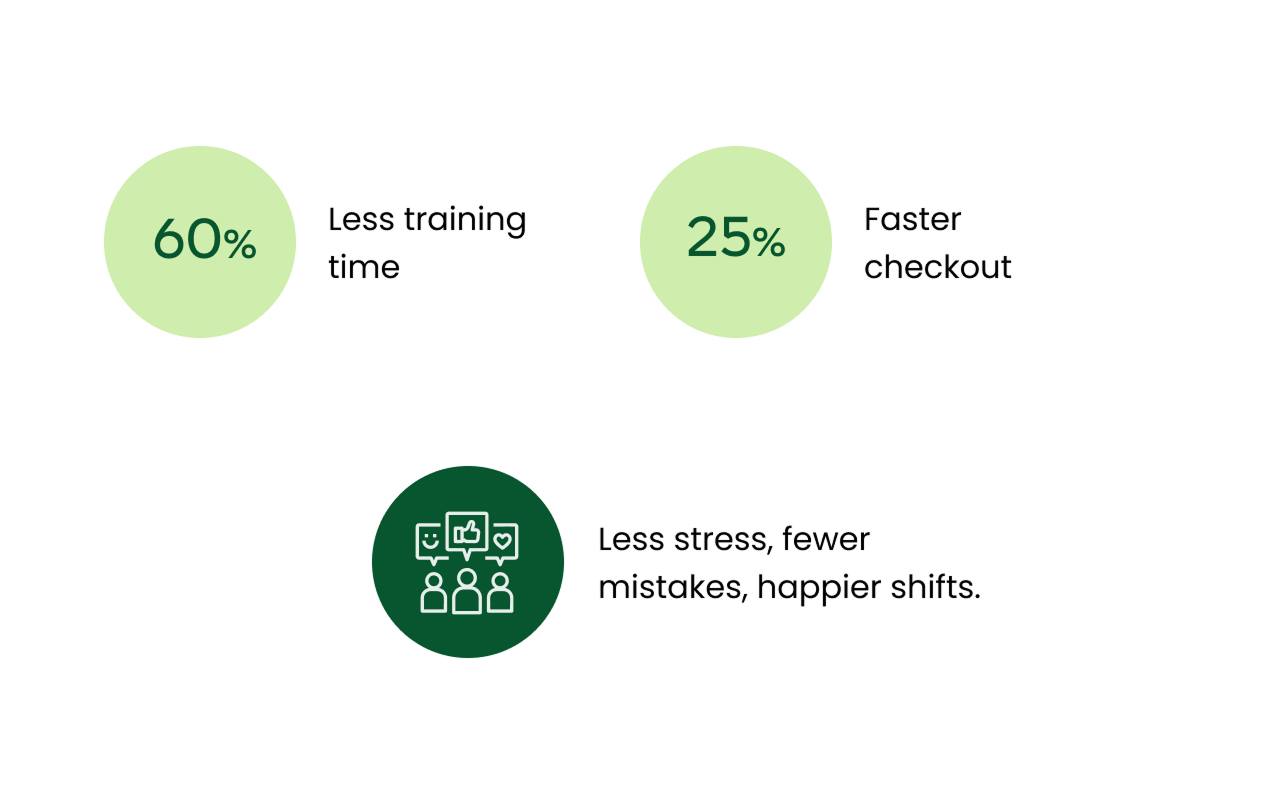 60%

Less training time

25%

Faster checkout

Less stress, fewer mistakes, happier shifts.